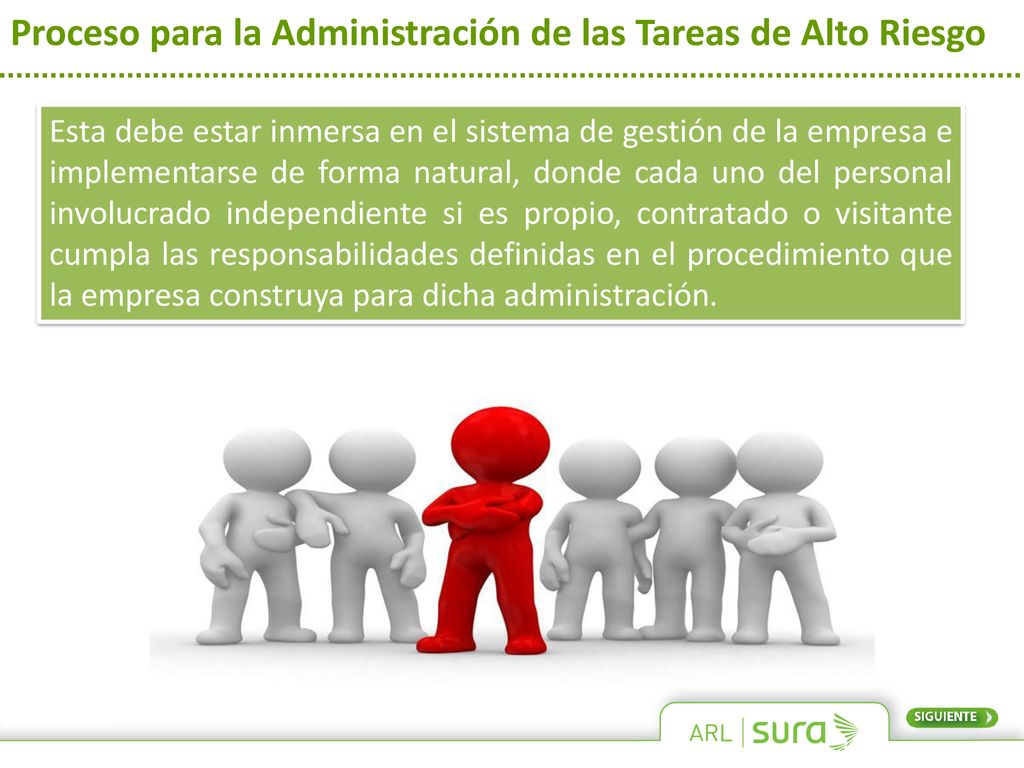 Proceso para la Administración de las Tareas de Alto Riesgo

Esta debe estar inmersa en el sistema de gestión de la empresa e implementarse de forma natural, donde cada uno del personal involucrado independiente si es propio, contratado o visitante cumpla las responsabilidades definidas en el procedimiento que la empresa construya para dicha administración.

ARL sura

SIGUIENTE